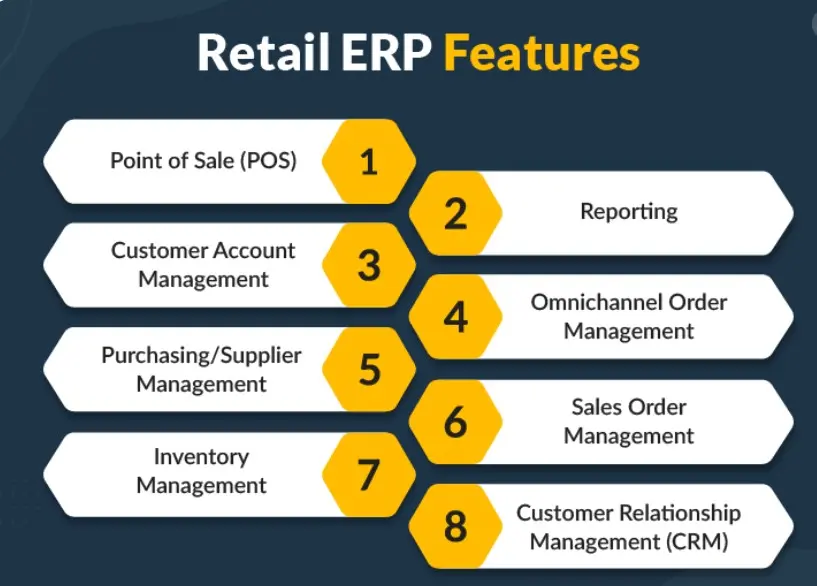 Retail ERP Features

Point of Sale (POS) 1

2 Reporting

Customer Account Management 3

4 Omnichannel Order Management

Purchasing/Supplier Management 5

6 Sales Order Management

Inventory Management 7

8 Customer Relationship Management (CRM)